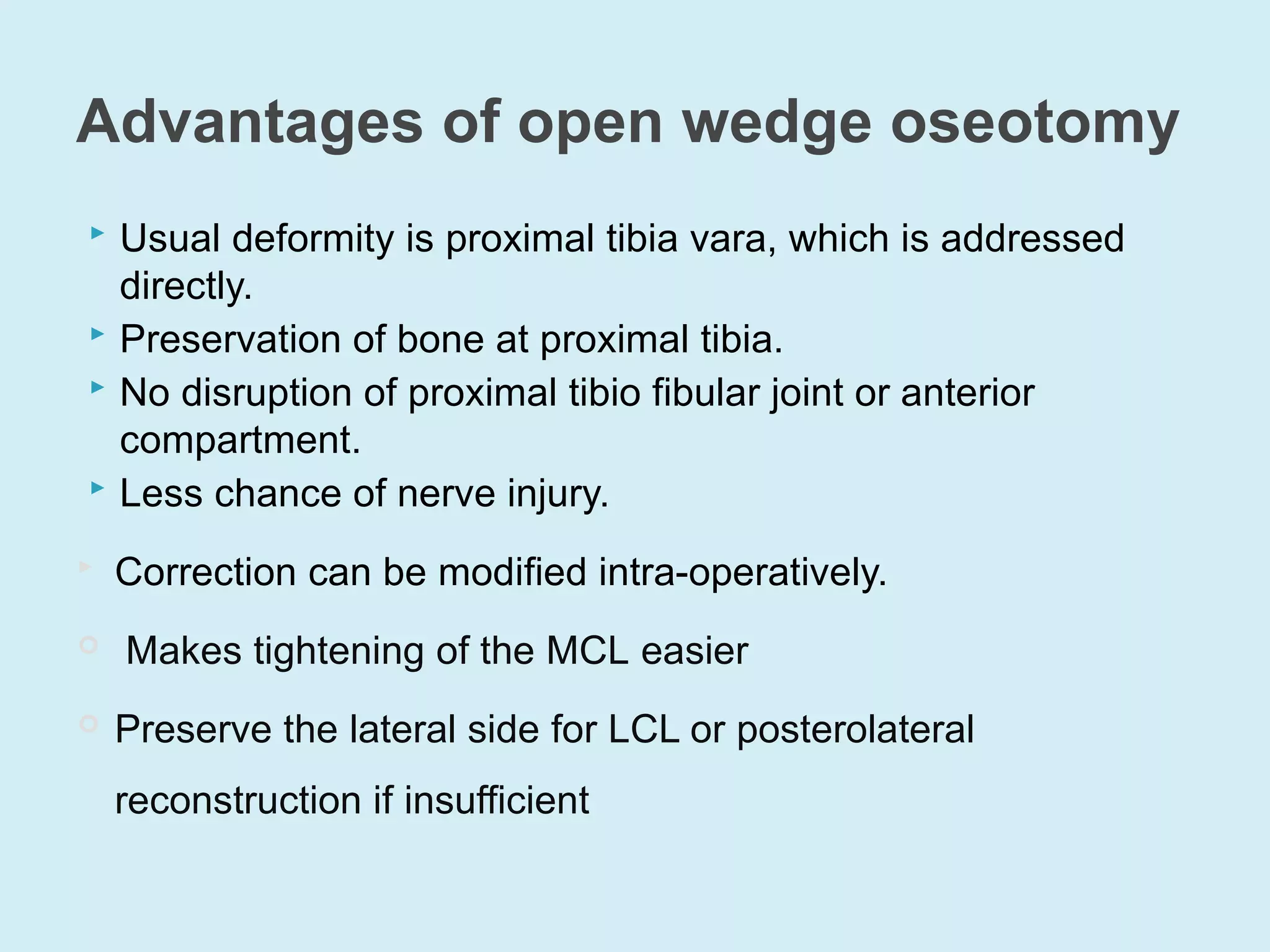 Advantages of open wedge oseotomy

Usual deformity is proximal tibia vara, which is addressed directly.

Preservation of bone at proximal tibia.

No disruption of proximal tibio fibular joint or anterior compartment.

Less chance of nerve injury.

Correction can be modified intra-operatively.

Makes tightening of the MCL easier

Preserve the lateral side for LCL or posterolateral reconstruction if insufficient